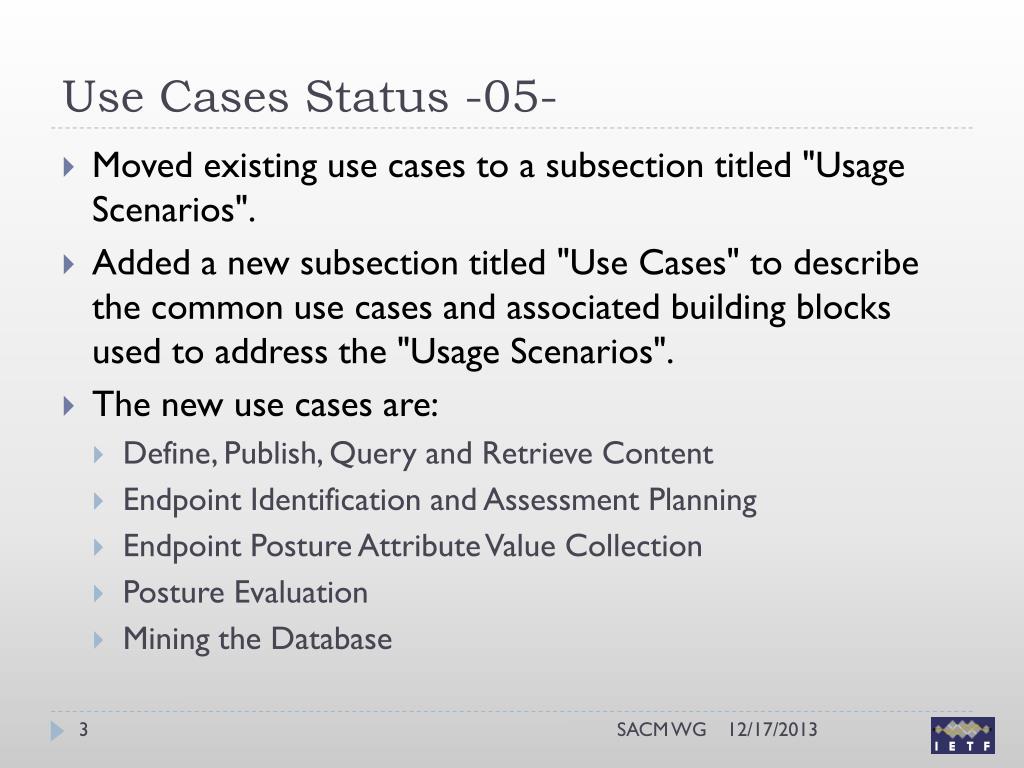 Use Cases Status -05-

Moved existing use cases to a subsection titled "Usage Scenarios".

Added a new subsection titled "Use Cases" to describe the common use cases and associated building blocks used to address the "Usage Scenarios".

The new use cases are:

Define, Publish, Query and Retrieve Content

Endpoint Identification and Assessment Planning

Endpoint Posture Attribute Value Collection

Posture Evaluation

Mining the Database

3

SACM WG 12/17/2013

IETF